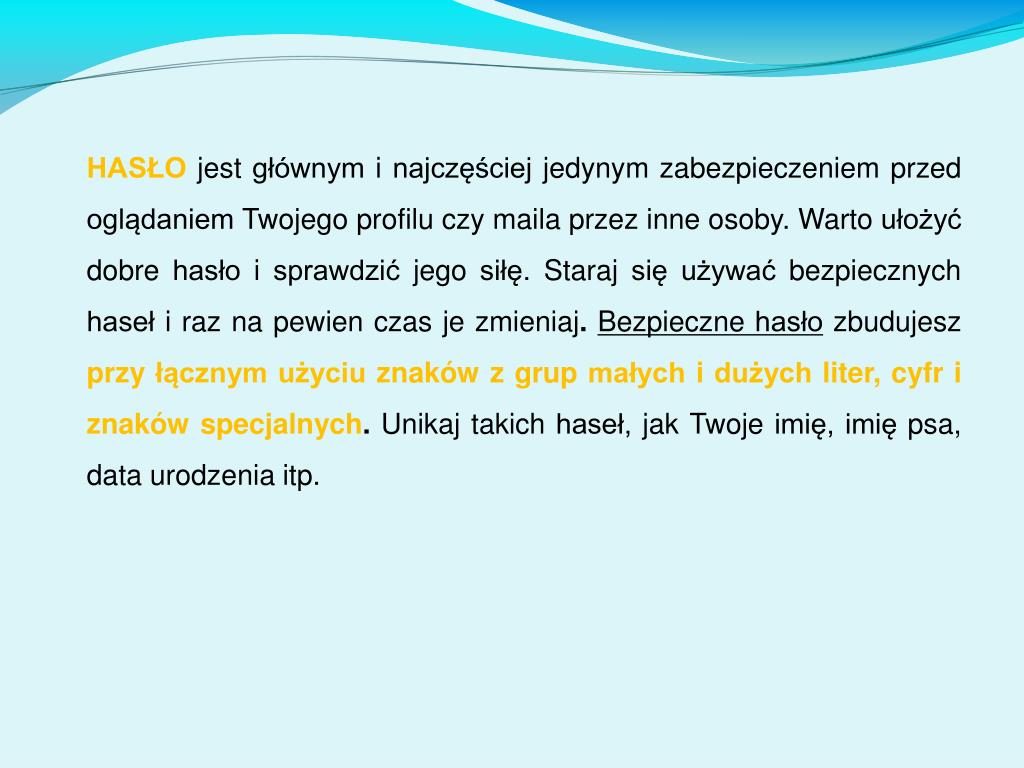 HASŁO jest głównym i najczęściej jedynym zabezpieczeniem przed oglądaniem Twojego profilu czy maila przez inne osoby. Warto ułożyć dobre hasło i sprawdzić jego siłę. Staraj się używać bezpiecznych haseł i raz na pewien czas je zmieniaj. Bezpieczne hasło zbudujesz przy łącznym użyciu znaków z grup małych i dużych liter, cyfr i znaków specjalnych. Unikaj takich haseł, jak Twoje imię, imię psa, data urodzenia itp.